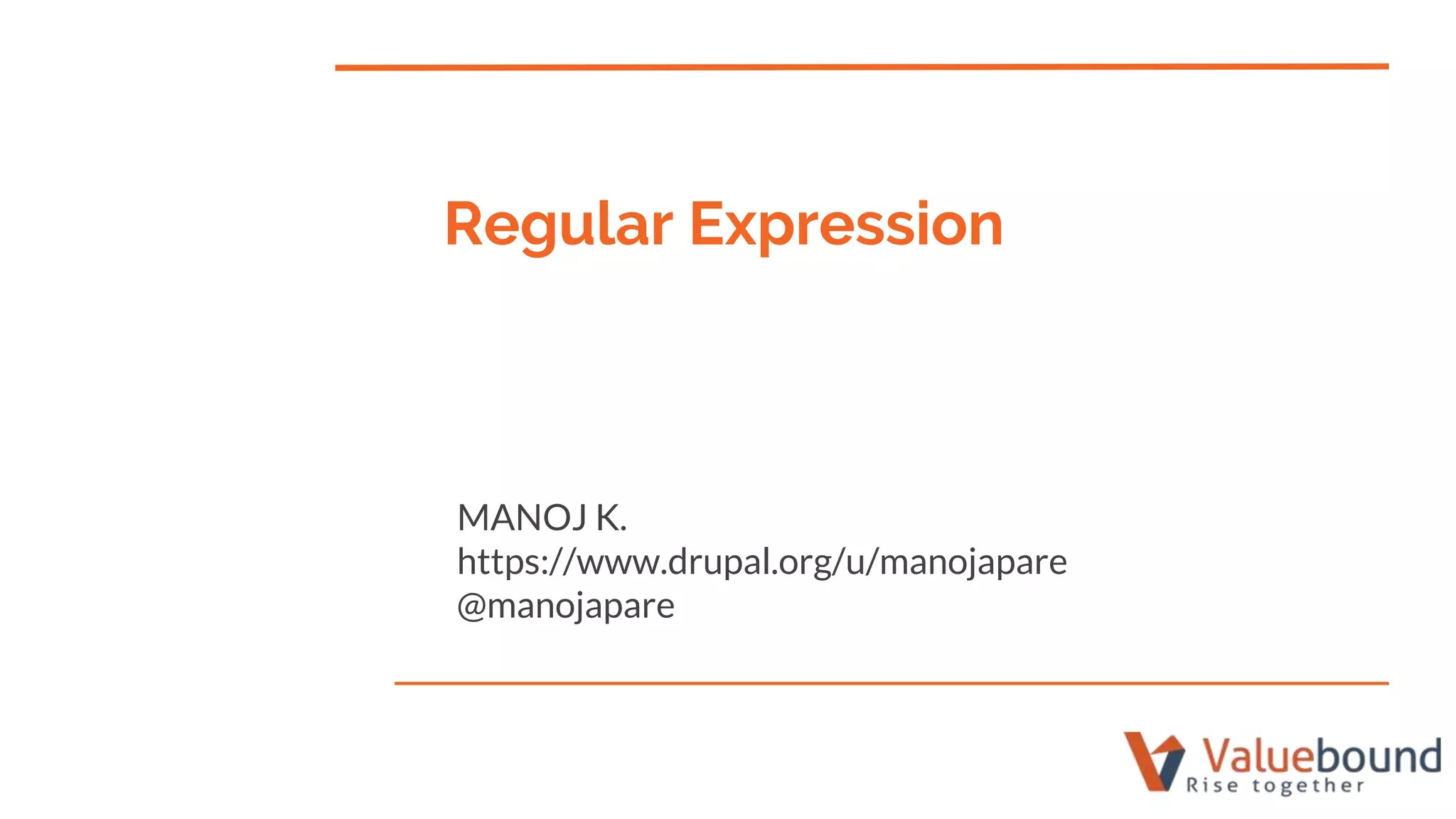 Regular Expression

MANOJ K.
https://www.drupal.org/u/manojapare
@manojapare

Valuebound
Rise together